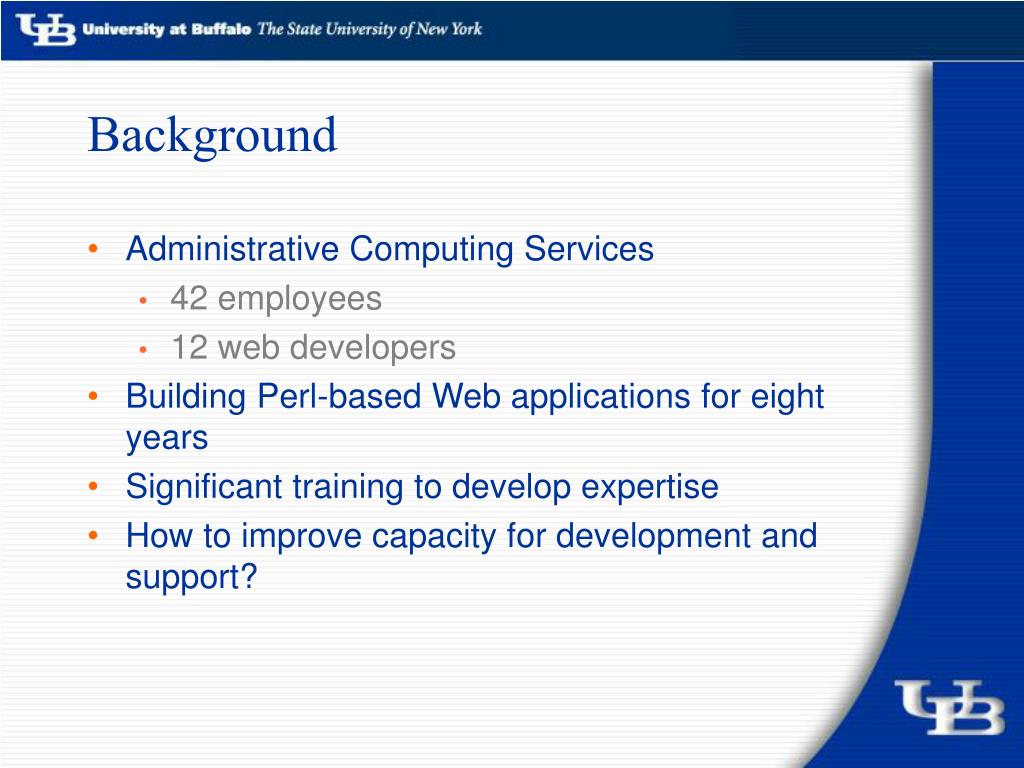 UB University at Buffalo The State University of New York

Background

• Administrative Computing Services
  • 42 employees
  • 12 web developers
• Building Perl-based Web applications for eight years
• Significant training to develop expertise
• How to improve capacity for development and support?

UB